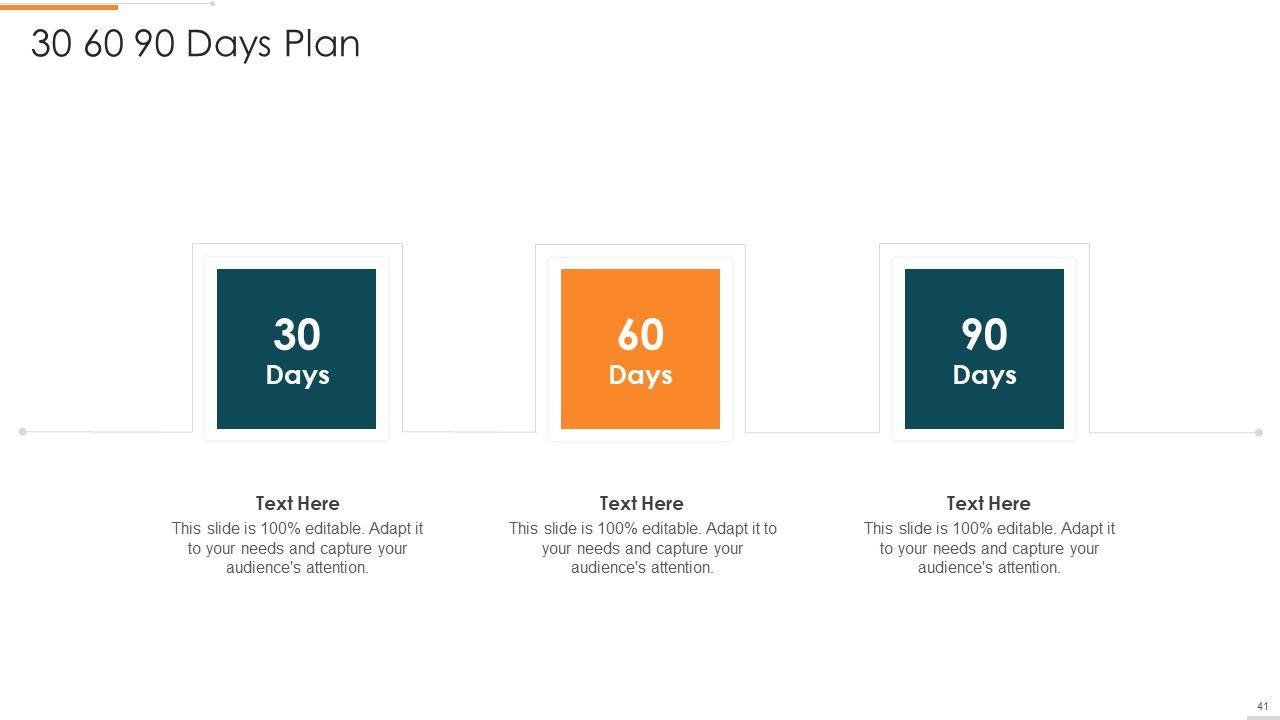 30 60 90 Days Plan

30
Days

60
Days

90
Days

Text Here
This slide is 100% editable. Adapt it to your needs and capture your audience's attention.

Text Here
This slide is 100% editable. Adapt it to your needs and capture your audience's attention.

Text Here
This slide is 100% editable. Adapt it to your needs and capture your audience's attention.

41